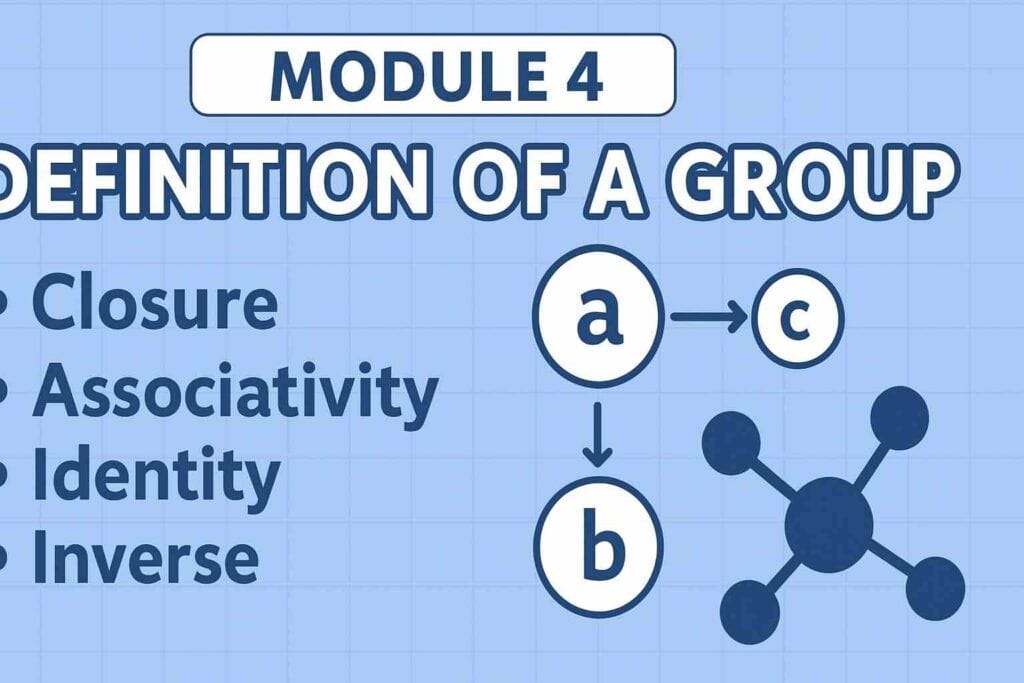 MODULE 4

DEFINITION OF A GROUP

• Closure
• Associativity
• Identity
• Inverse

a
c
b